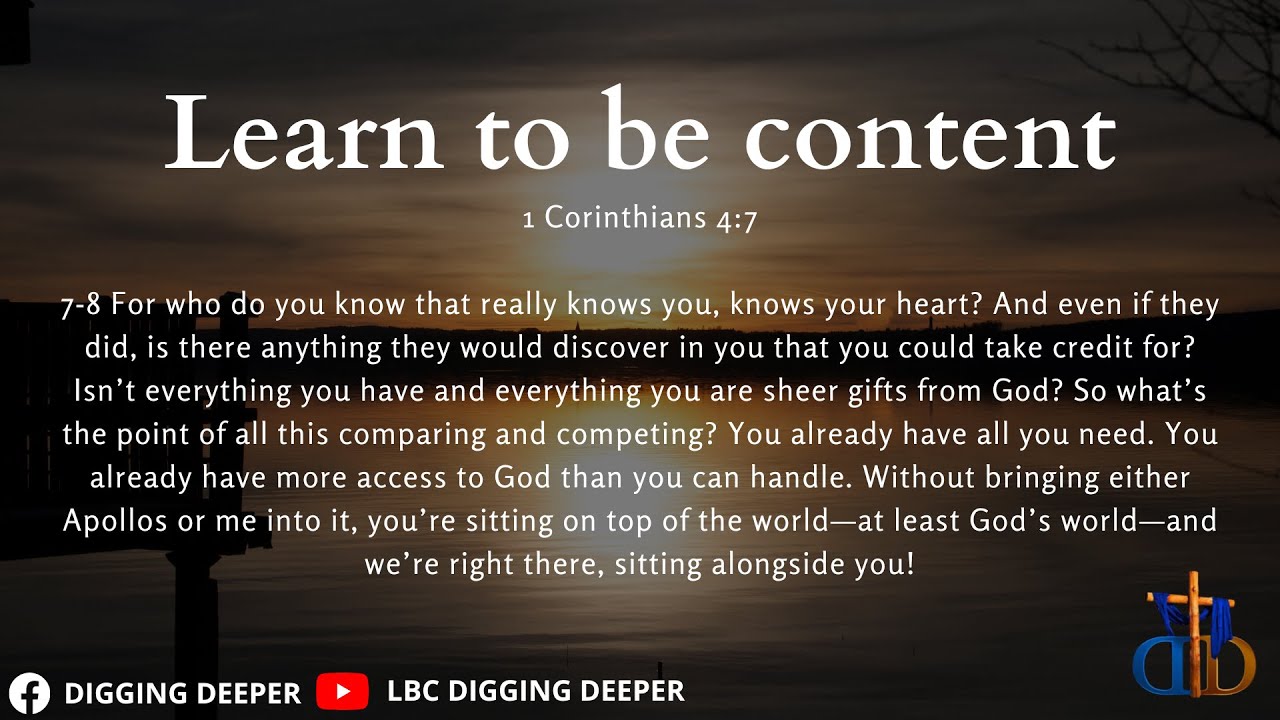 Learn to be content

1 Corinthians 4:7

7-8 For who do you know that really knows you, knows your heart? And even if they did, is there anything they would discover in you that you could take credit for? Isn't everything you have and everything you are sheer gifts from God? So what's the point of all this comparing and competing? You already have all you need. You already have more access to God than you can handle. Without bringing either Apollos or me into it, you're sitting on top of the world—at least God's world—and we're right there, sitting alongside you!

DIGGING DEEPER LBC DIGGING DEEPER